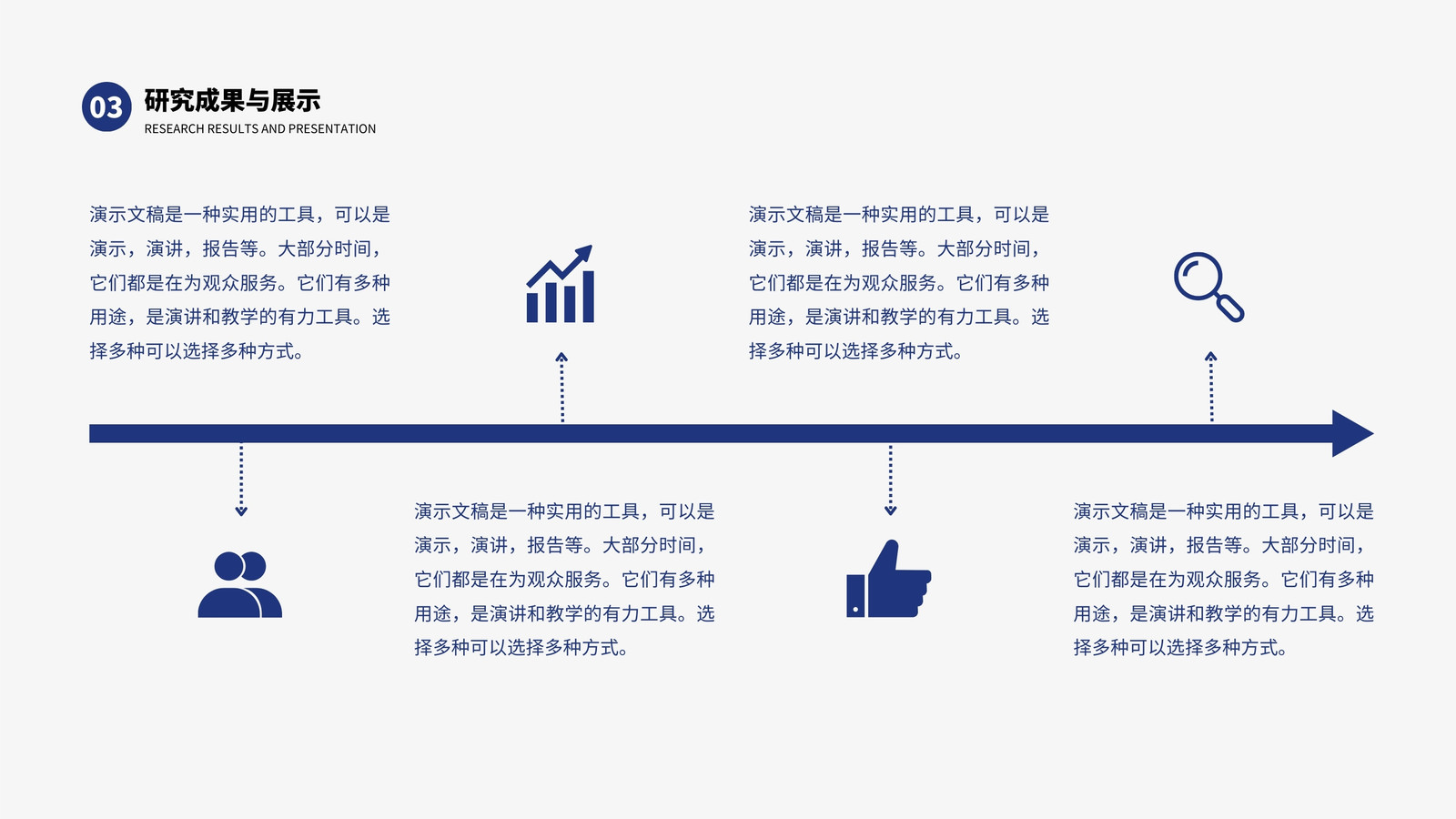 03 研究成果与展示
RESEARCH RESULTS AND PRESENTATION

演示文稿是一种实用的工具，可以是演示，演讲，报告等。大部分时间，它们都是在为观众服务。它们有多种用途，是演讲和教学的有力工具。选择多种可以选择多种方式。

演示文稿是一种实用的工具，可以是演示，演讲，报告等。大部分时间，它们都是在为观众服务。它们有多种用途，是演讲和教学的有力工具。选择多种可以选择多种方式。

演示文稿是一种实用的工具，可以是演示，演讲，报告等。大部分时间，它们都是在为观众服务。它们有多种用途，是演讲和教学的有力工具。选择多种可以选择多种方式。

演示文稿是一种实用的工具，可以是演示，演讲，报告等。大部分时间，它们都是在为观众服务。它们有多种用途，是演讲和教学的有力工具。选择多种可以选择多种方式。